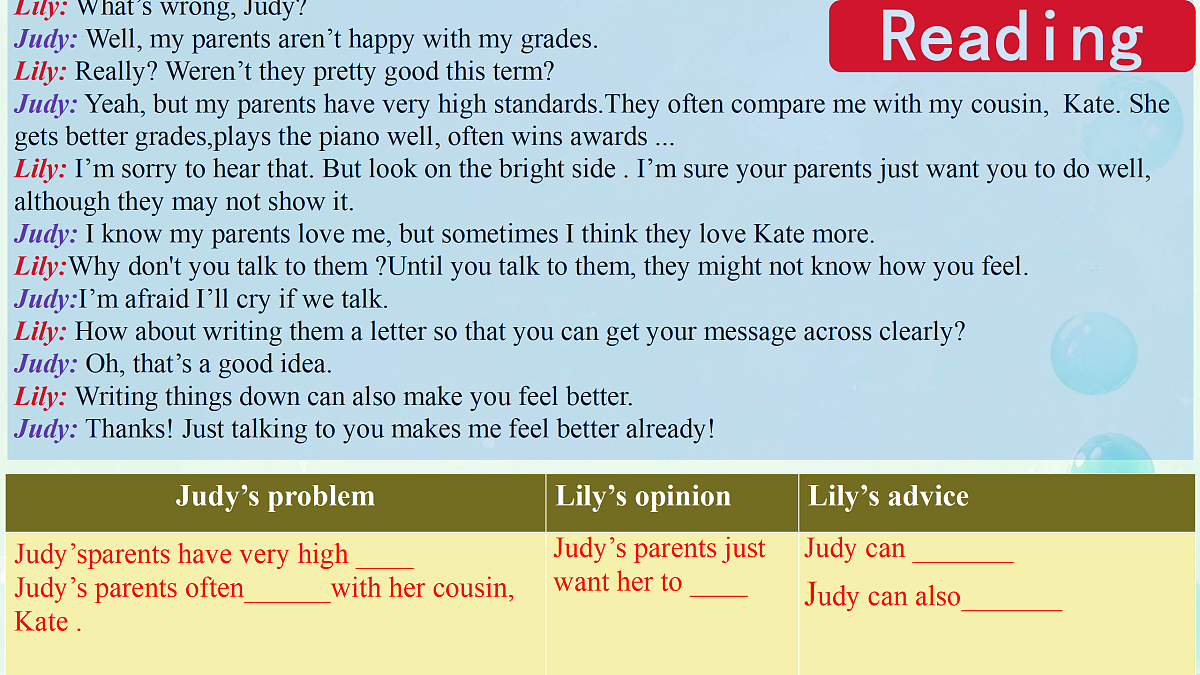 Reading

Lily: What's wrong, Judy?
Judy: Well, my parents aren't happy with my grades.
Lily: Really? Weren't they pretty good this term?
Judy: Yeah, but my parents have very high standards.They often compare me with my cousin, Kate. She gets better grades,plays the piano well, often wins awards ...
Lily: I'm sorry to hear that. But look on the bright side . I'm sure your parents just want you to do well, although they may not show it.
Judy: I know my parents love me, but sometimes I think they love Kate more.
Lily:Why don't you talk to them ?Until you talk to them, they might not know how you feel.
Judy:I'm afraid I'll cry if we talk.
Lily: How about writing them a letter so that you can get your message across clearly?
Judy: Oh, that's a good idea.
Lily: Writing things down can also make you feel better.
Judy: Thanks! Just talking to you makes me feel better already!

| Judy's problem | Lily's opinion | Lily's advice |
|---|---|---|
| Judy'sparents have very high ____ Judy's parents often______with her cousin, Kate . | Judy's parents just want her to ____ | Judy can _______ Judy can also_______ |